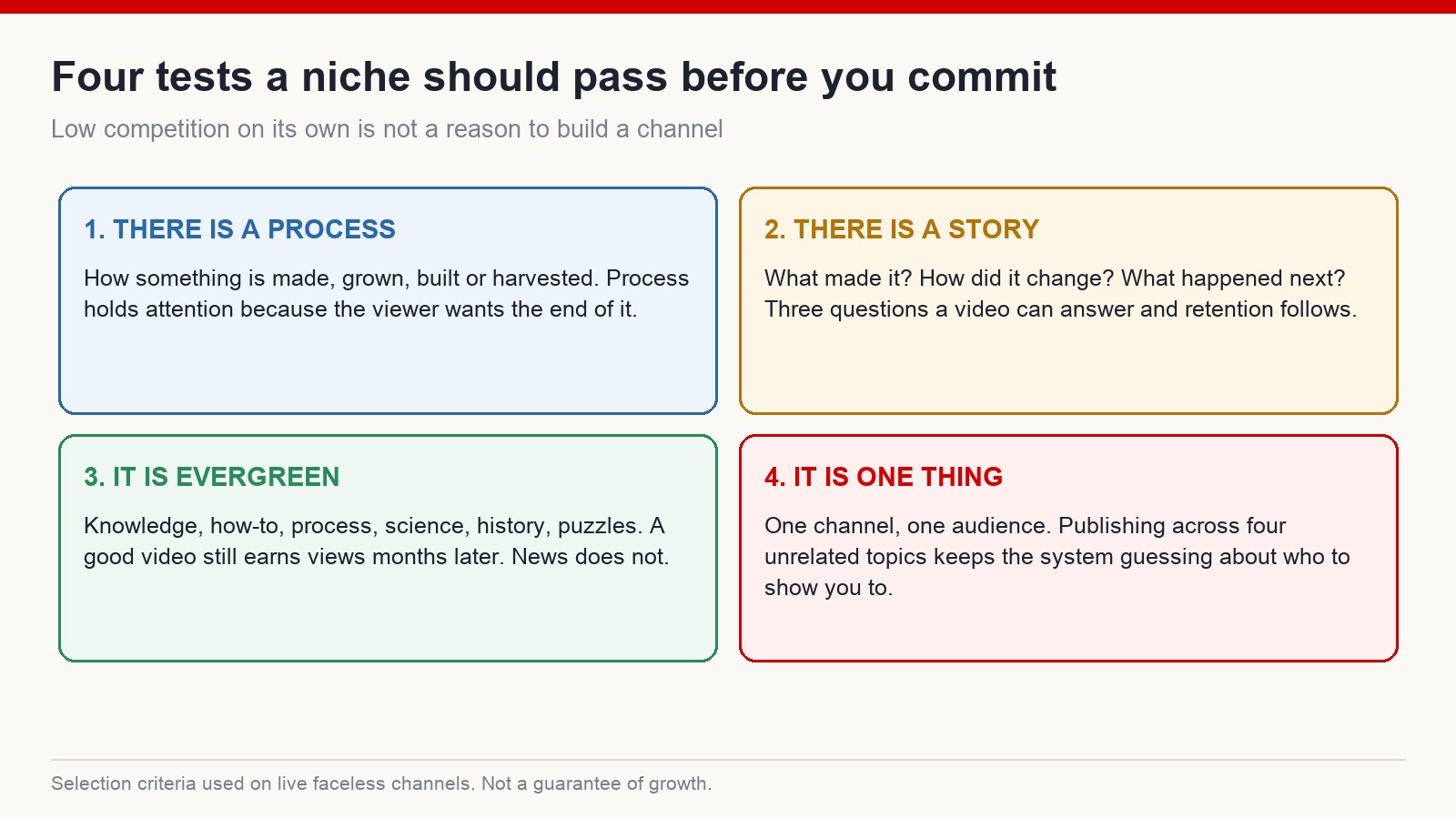 Four tests a niche should pass before you commit

Low competition on its own is not a reason to build a channel

1. THERE IS A PROCESS

How something is made, grown, built or harvested. Process holds attention because the viewer wants the end of it.

2. THERE IS A STORY

What made it? How did it change? What happened next? Three questions a video can answer and retention follows.

3. IT IS EVERGREEN

Knowledge, how-to, process, science, history, puzzles. A good video still earns views months later. News does not.

4. IT IS ONE THING

One channel, one audience. Publishing across four unrelated topics keeps the system guessing about who to show you to.

Selection criteria used on live faceless channels. Not a guarantee of growth.